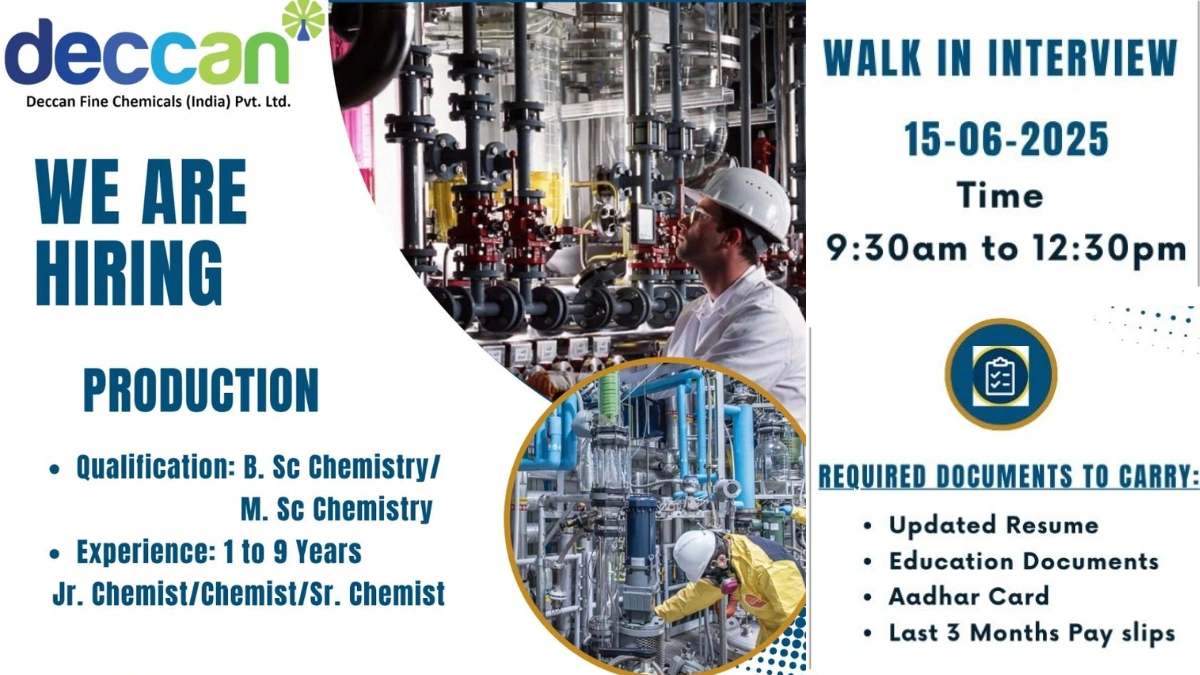 deccan
Deccan Fine Chemicals (India) Pvt. Ltd.

WE ARE HIRING

PRODUCTION

• Qualification: B. Sc Chemistry/ M. Sc Chemistry
• Experience: 1 to 9 Years
Jr. Chemist/Chemist/Sr. Chemist

WALK IN INTERVIEW

15-06-2025

Time

9:30am to 12:30pm

REQUIRED DOCUMENTS TO CARRY:

• Updated Resume
• Education Documents
• Aadhar Card
• Last 3 Months Pay slips